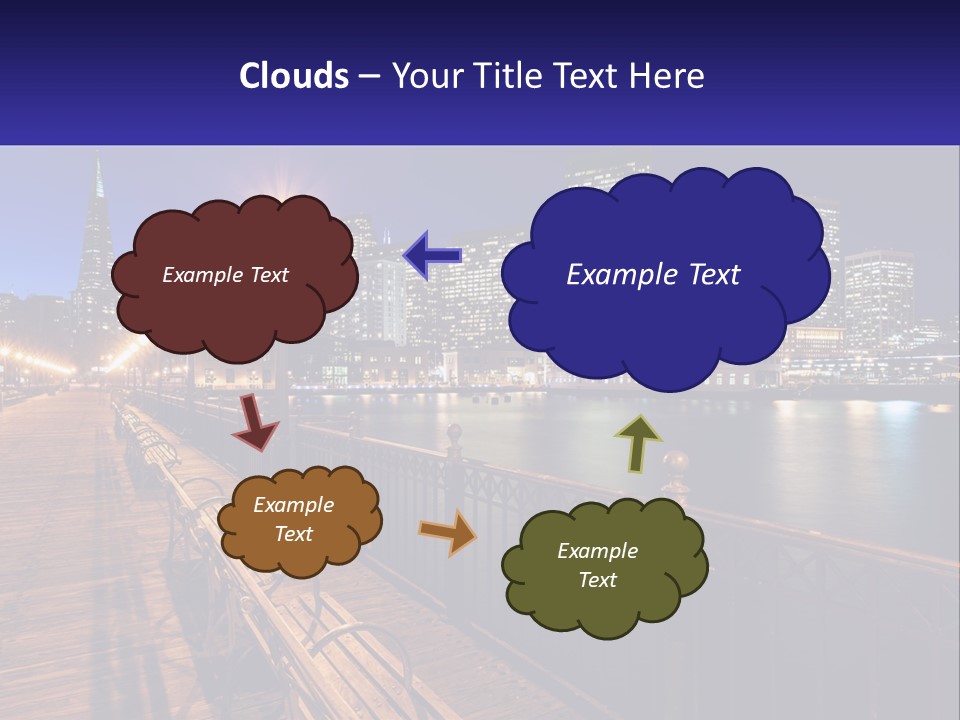 Clouds – Your Title Text Here

Example Text

Example Text

Example Text

Example Text